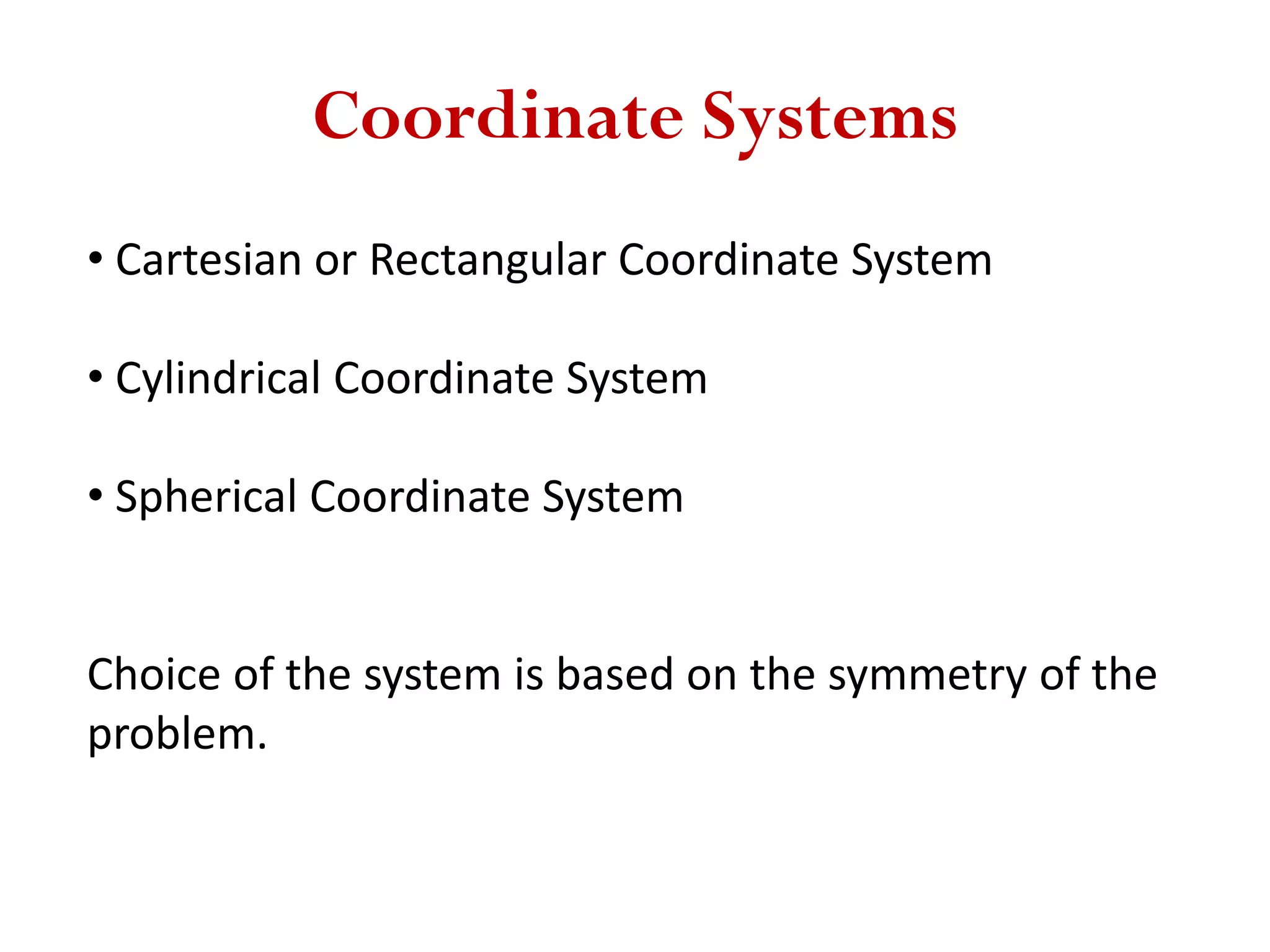 Coordinate Systems

• Cartesian or Rectangular Coordinate System

• Cylindrical Coordinate System

• Spherical Coordinate System

Choice of the system is based on the symmetry of the problem.